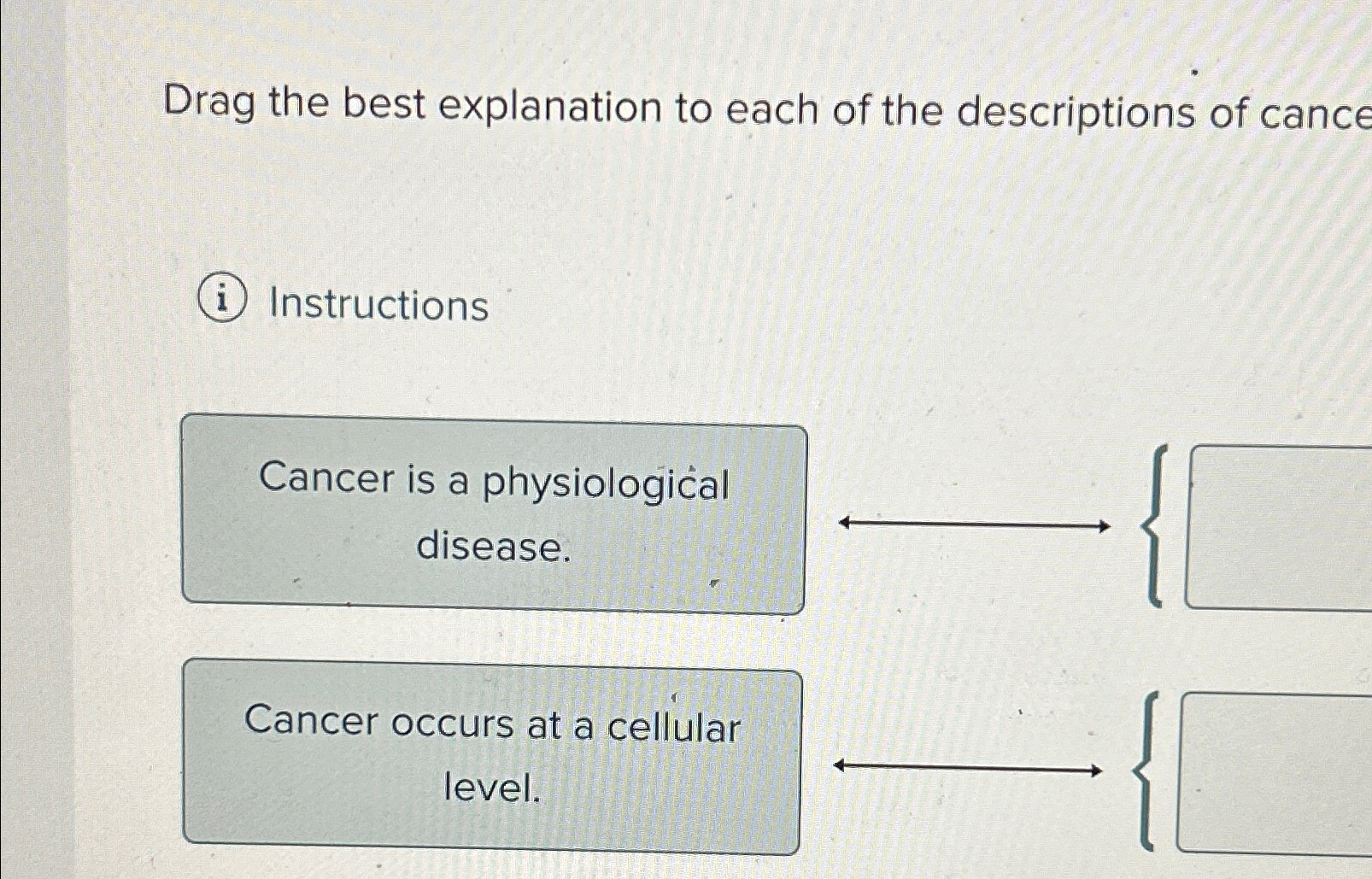 Drag the best explanation to each of the descriptions of cance

Instructions

Cancer is a physiological disease.

Cancer occurs at a cellular level.